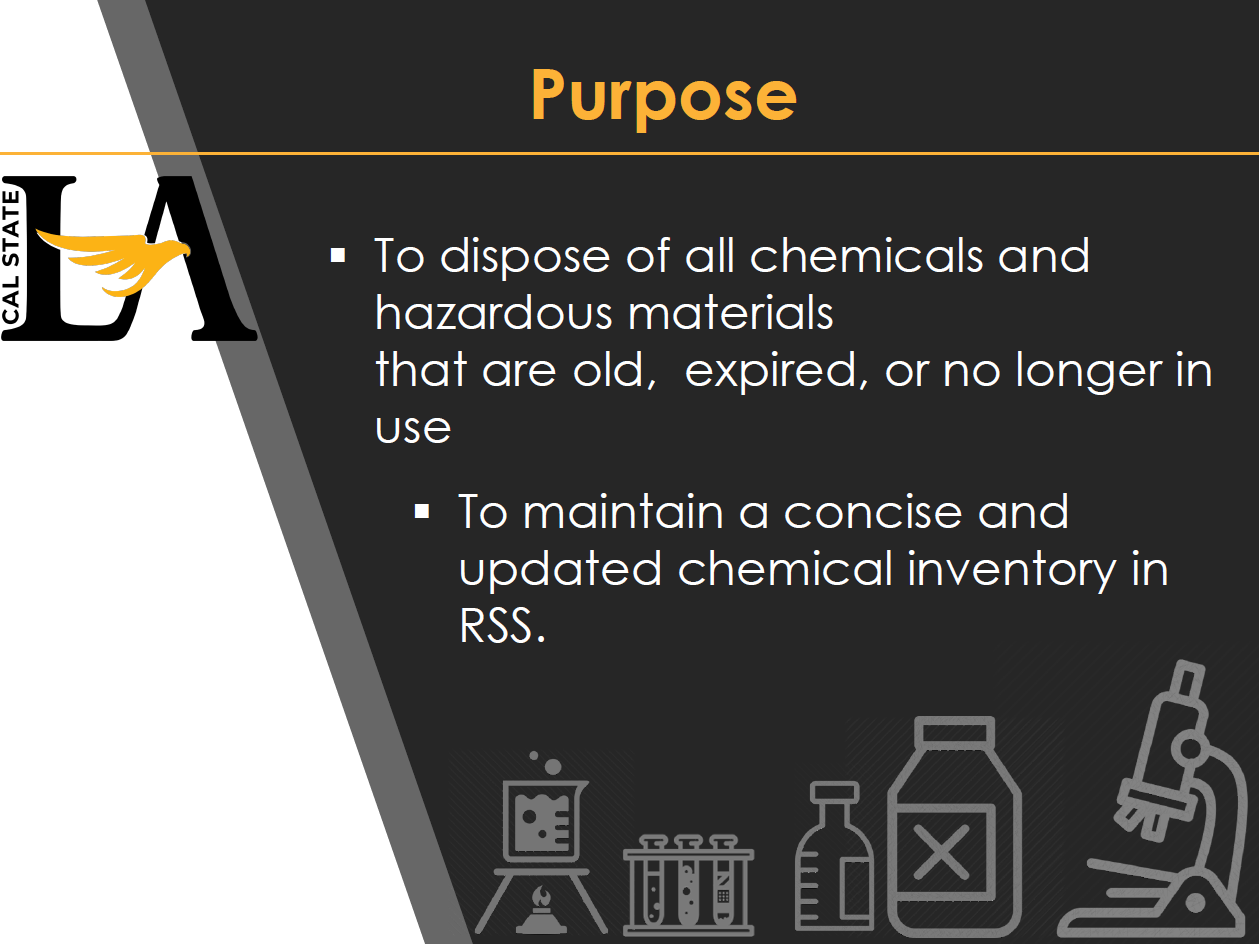 Purpose

CAL STATE LA

▪ To dispose of all chemicals and hazardous materials that are old, expired, or no longer in use

▪ To maintain a concise and updated chemical inventory in RSS.